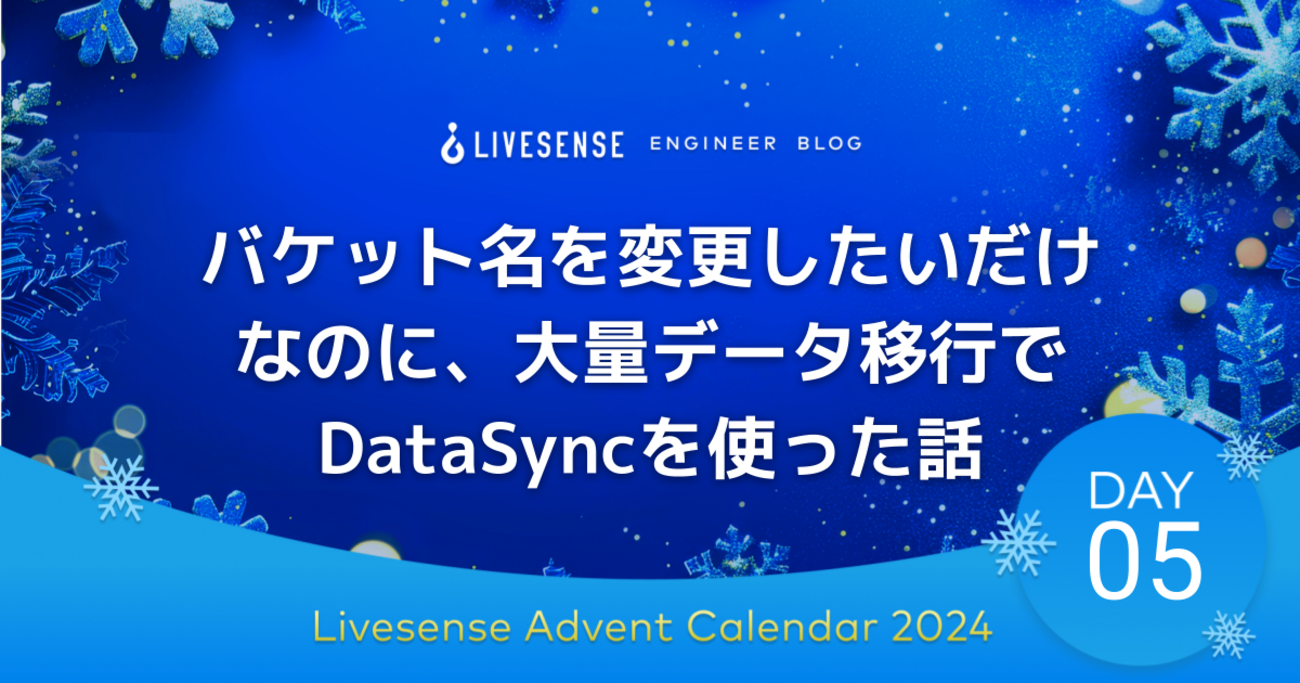 LIVESENSE ENGINEER BLOG

バケット名を変更したいだけなのに、大量データ移行でDataSyncを使った話

DAY 05

Livesense Advent Calendar 2024